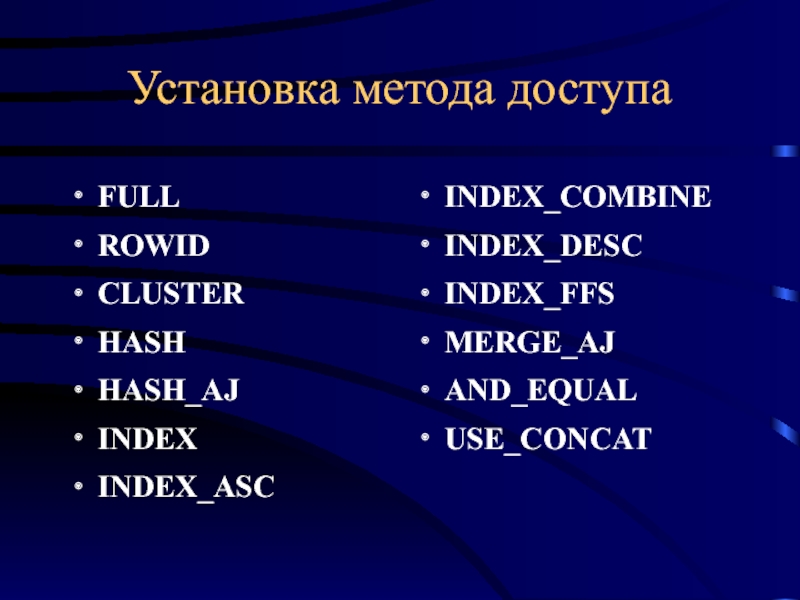 Установка метода доступа

- FULL
- ROWID
- CLUSTER
- HASH
- HASH_AJ
- INDEX
- INDEX_ASC

- INDEX_COMBINE
- INDEX_DESC
- INDEX_FFS
- MERGE_AJ
- AND_EQUAL
- USE_CONCAT